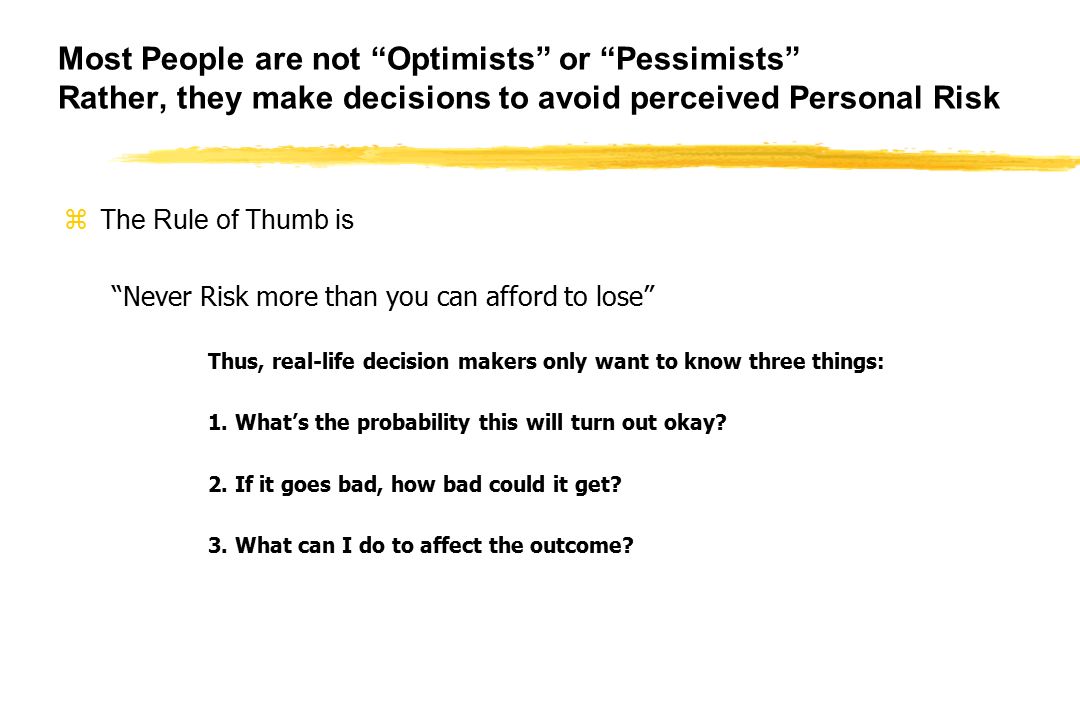 Most People are not “Optimists” or “Pessimists”
Rather, they make decisions to avoid perceived Personal Risk

⌘ The Rule of Thumb is

“Never Risk more than you can afford to lose”

Thus, real-life decision makers only want to know three things:

1. What’s the probability this will turn out okay?

2. If it goes bad, how bad could it get?

3. What can I do to affect the outcome?